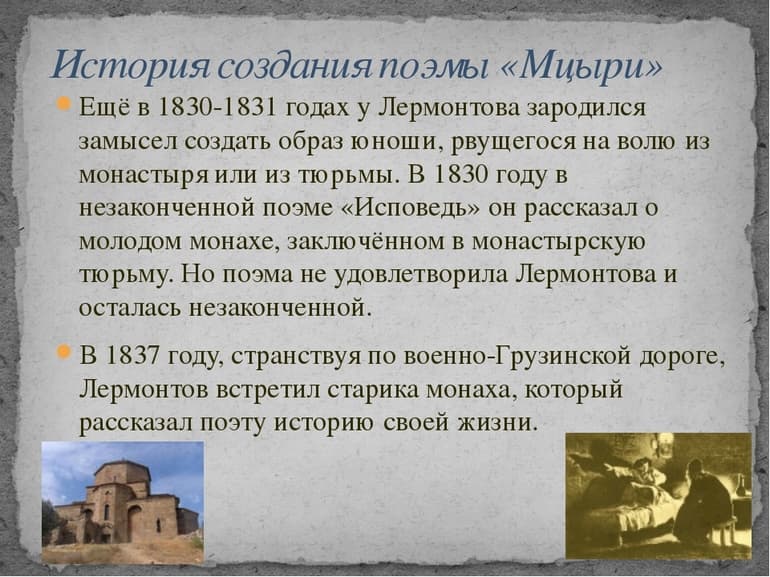 История создания поэмы «Мцыри»

Ещё в 1830-1831 годах у Лермонтова зародился замысел создать образ юноши, рвущегося на волю из монастыря или из тюрьмы. В 1830 году в незаконченной поэме «Исповедь» он рассказал о молодом монахе, заключённом в монастырскую тюрьму. Но поэма не удовлетворила Лермонтова и осталась незаконченной.

В 1837 году, странствуя по военно-Грузинской дороге, Лермонтов встретил старика монаха, который рассказал поэту историю своей жизни.